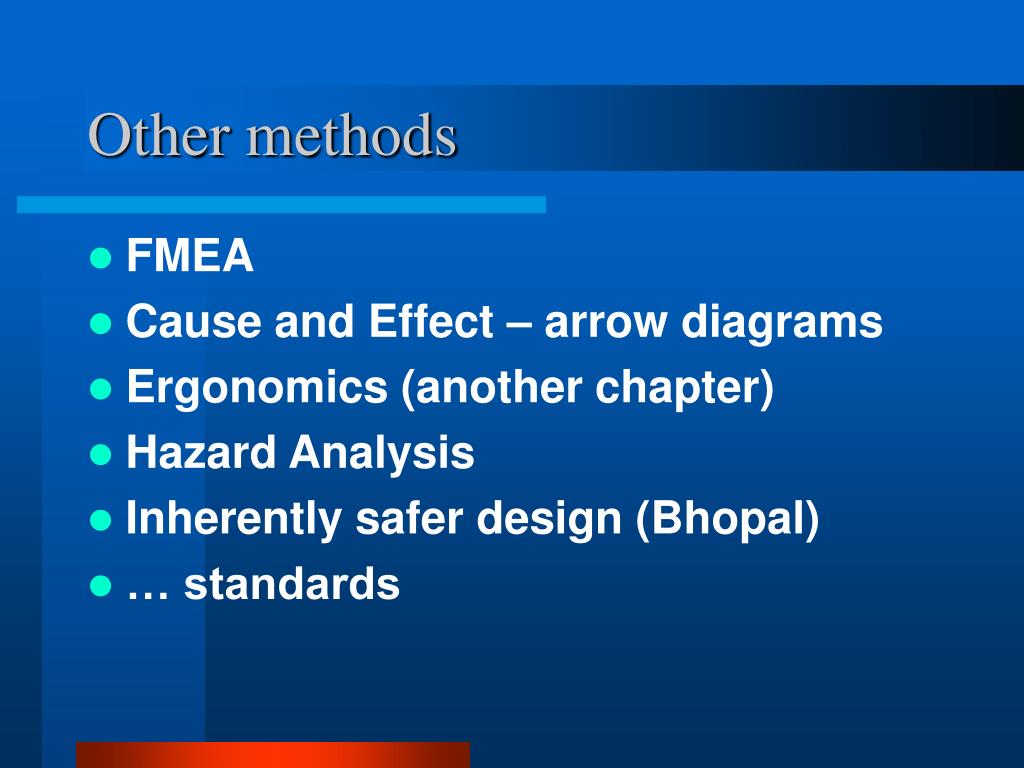 Other methods

- FMEA
- Cause and Effect – arrow diagrams
- Ergonomics (another chapter)
- Hazard Analysis
- Inherently safer design (Bhopal)
- … standards